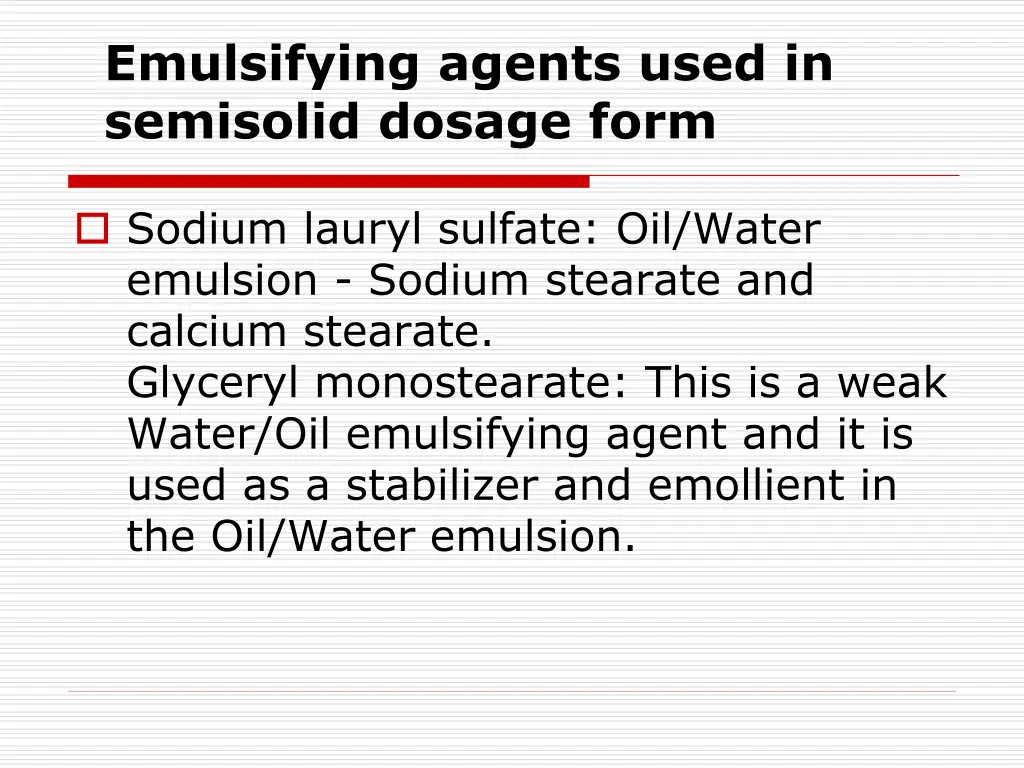 Emulsifying agents used in semisolid dosage form

Sodium lauryl sulfate: Oil/Water emulsion - Sodium stearate and calcium stearate.
Glyceryl monostearate: This is a weak Water/Oil emulsifying agent and it is used as a stabilizer and emollient in the Oil/Water emulsion.